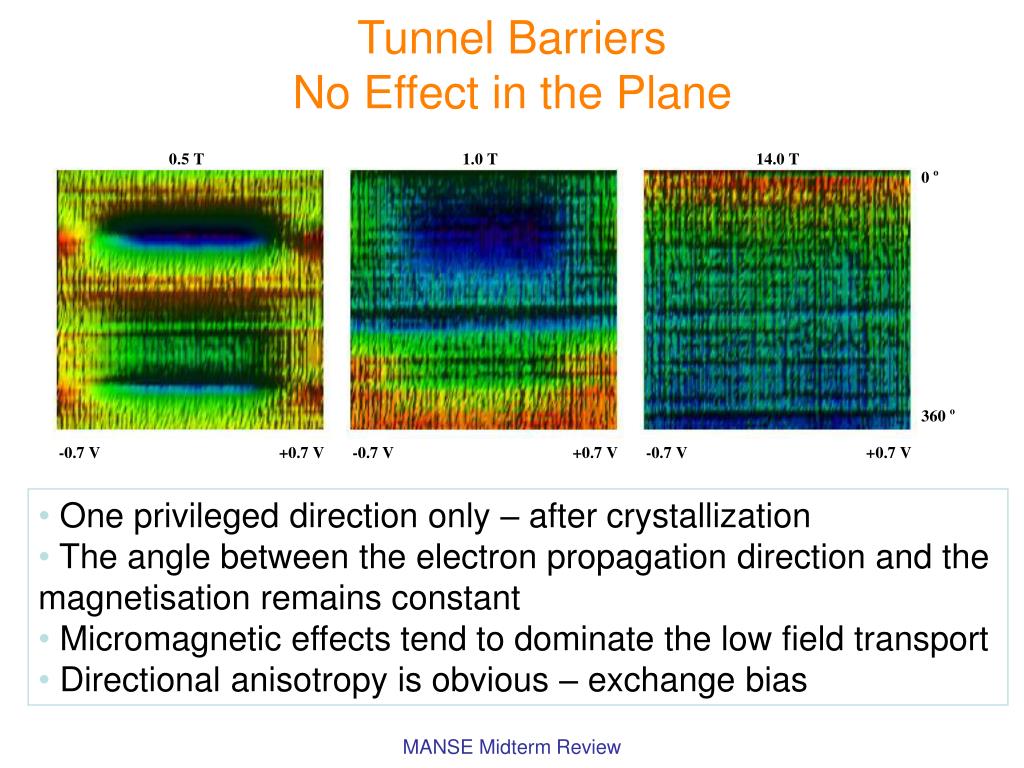 Tunnel Barriers
No Effect in the Plane

0.5 T

1.0 T

14.0 T

0 º

360 º

-0.7 V +0.7 V -0.7 V +0.7 V -0.7 V +0.7 V

• One privileged direction only – after crystallization
• The angle between the electron propagation direction and the magnetisation remains constant
• Micromagnetic effects tend to dominate the low field transport
• Directional anisotropy is obvious – exchange bias

MANSE Midterm Review